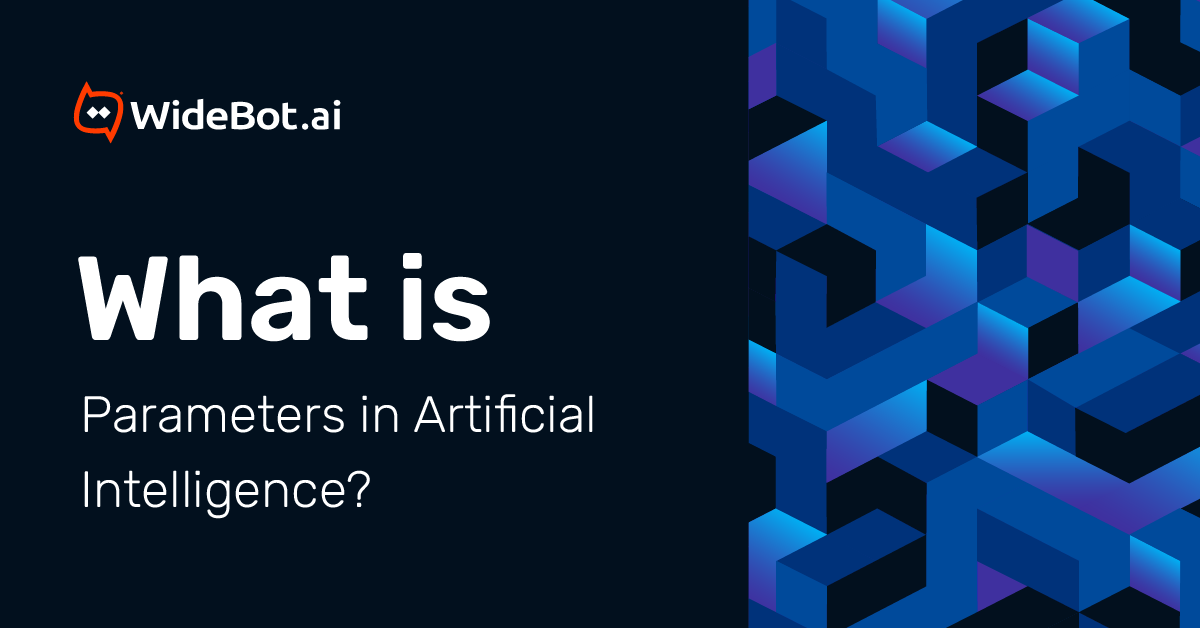 WideBot.ai

What is

Parameters in Artificial Intelligence?